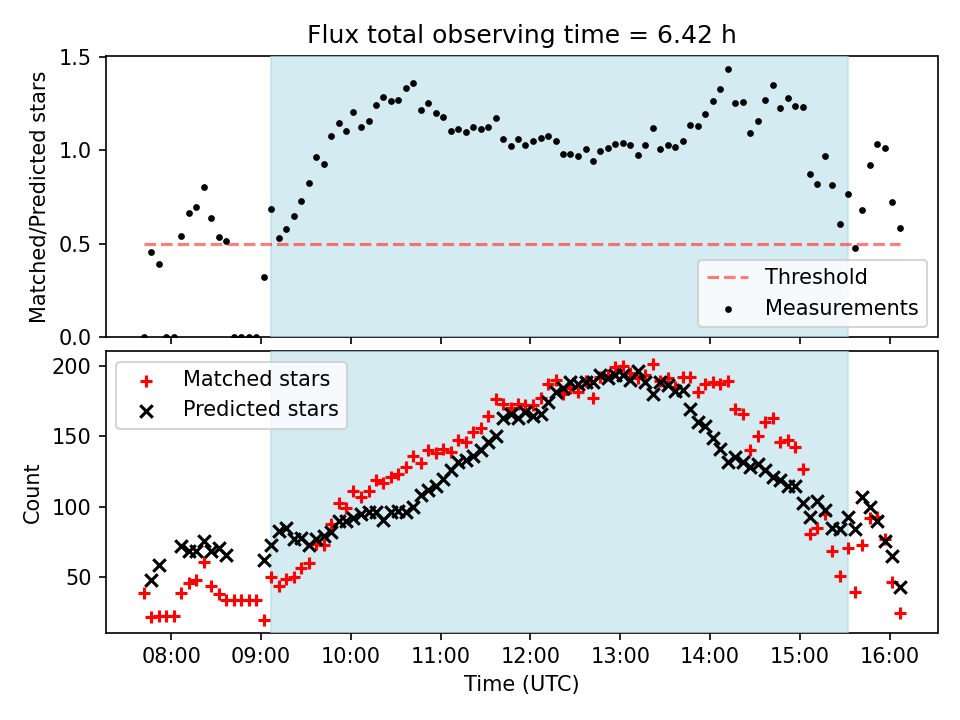 Flux total observing time = 6.42 h

Matched/Predicted stars

1.5
1.0
0.5
0.0

Threshold
Measurements

Matched stars
Predicted stars

Count

200
150
100
50

08:00
09:00
10:00
11:00
12:00
13:00
14:00
15:00
16:00

Time (UTC)